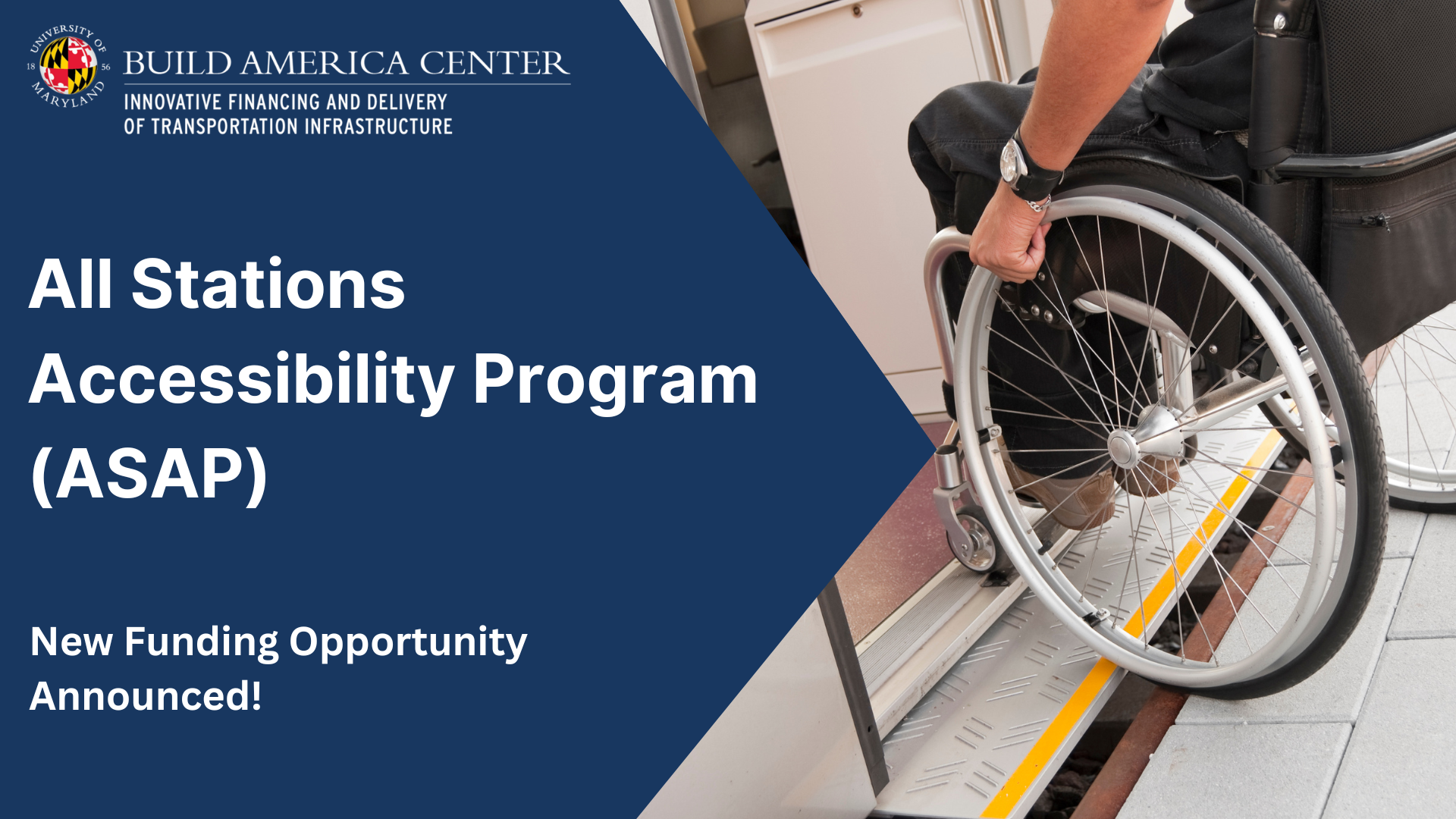 UNIVERSITY OF MARYLAND 18 56

BUILD AMERICA CENTER

INNOVATIVE FINANCING AND DELIVERY OF TRANSPORTATION INFRASTRUCTURE

All Stations Accessibility Program (ASAP)

New Funding Opportunity Announced!